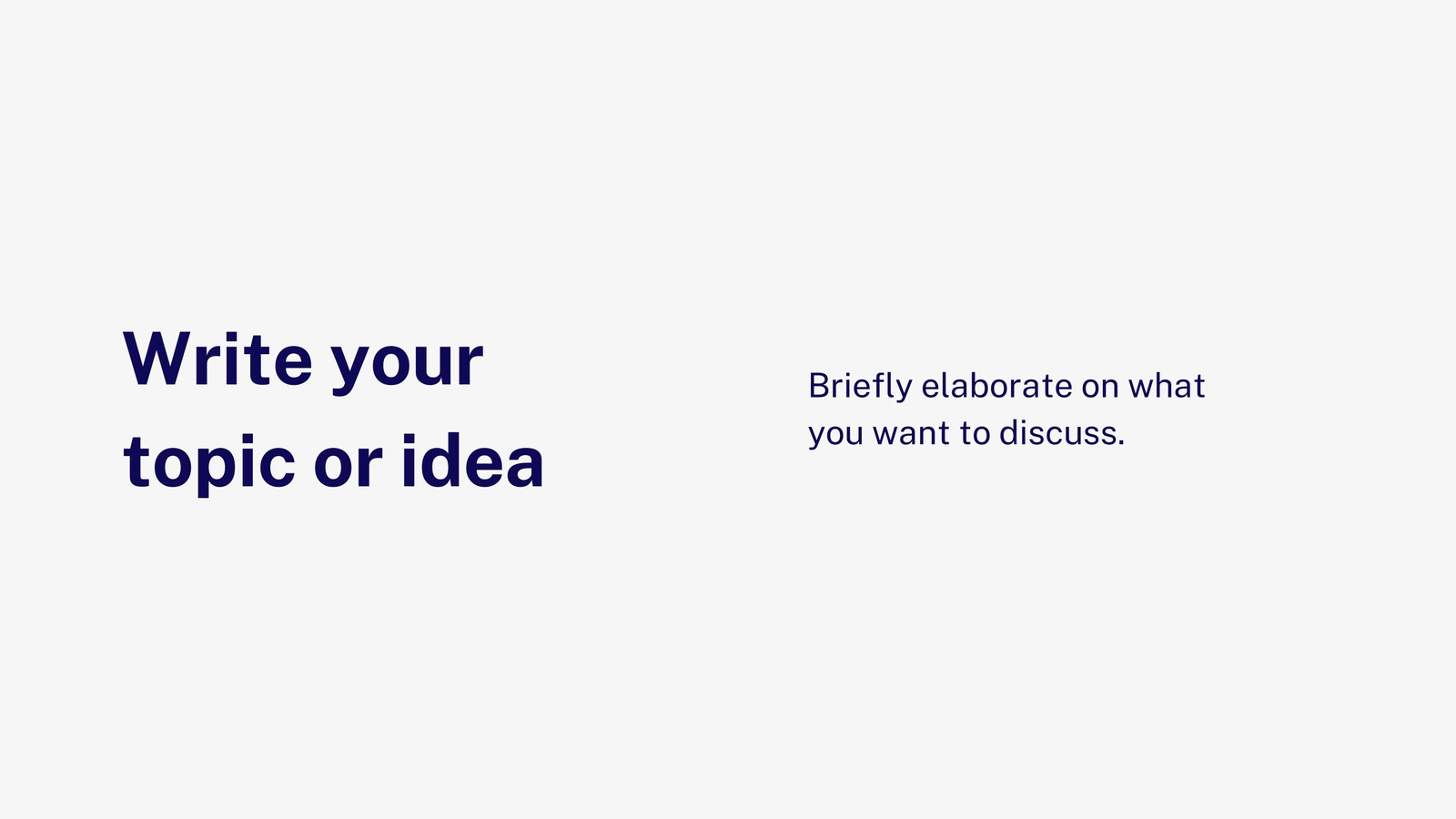 Write your topic or idea

Briefly elaborate on what you want to discuss.